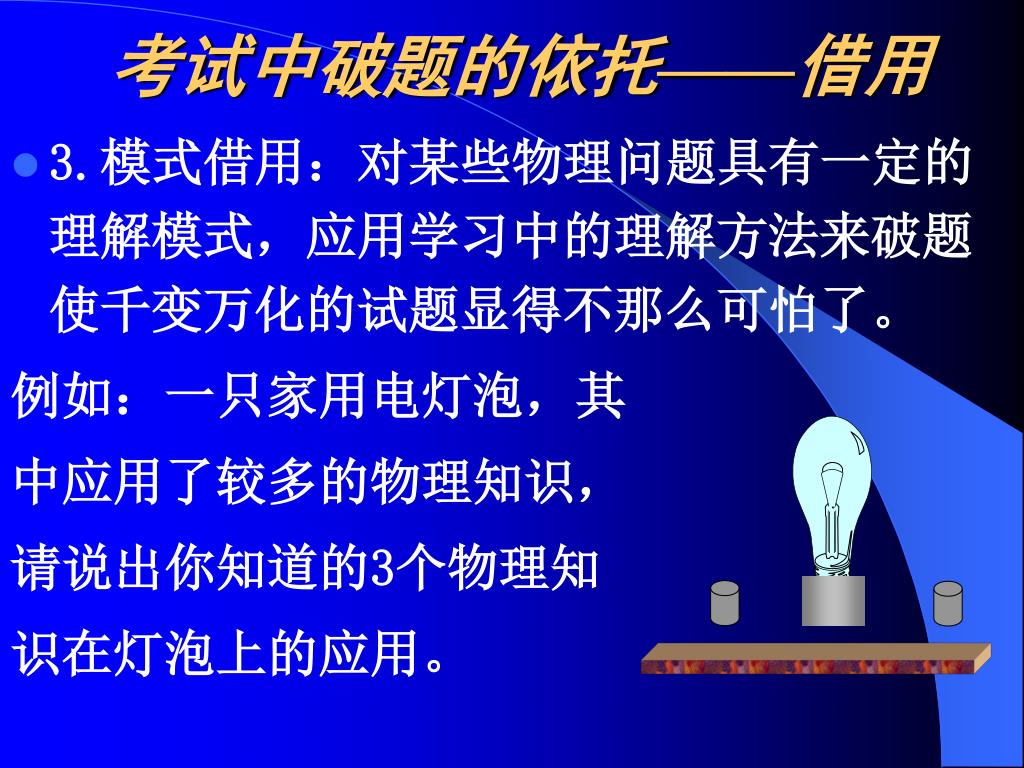 考试中破题的依托——借用

3.模式借用：对某些物理问题具有一定的理解模式，应用学习中的理解方法来破题使千变万化的试题显得不那么可怕了。

例如：一只家用电灯泡，其中应用了较多的物理知识，请说出你知道的3个物理知识在灯泡上的应用。